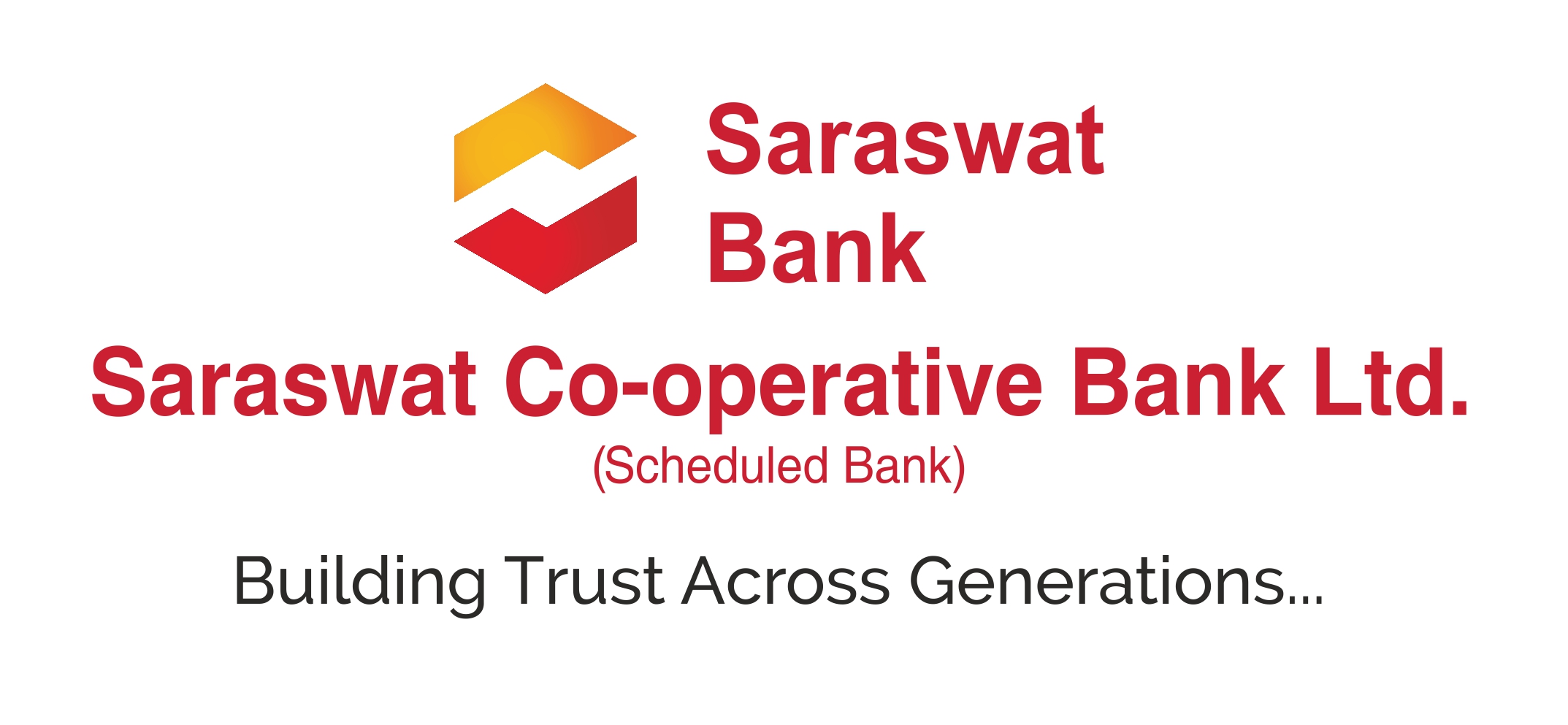 Saraswat Bank

Saraswat Co-operative Bank Ltd.
(Scheduled Bank)

Building Trust Across Generations...